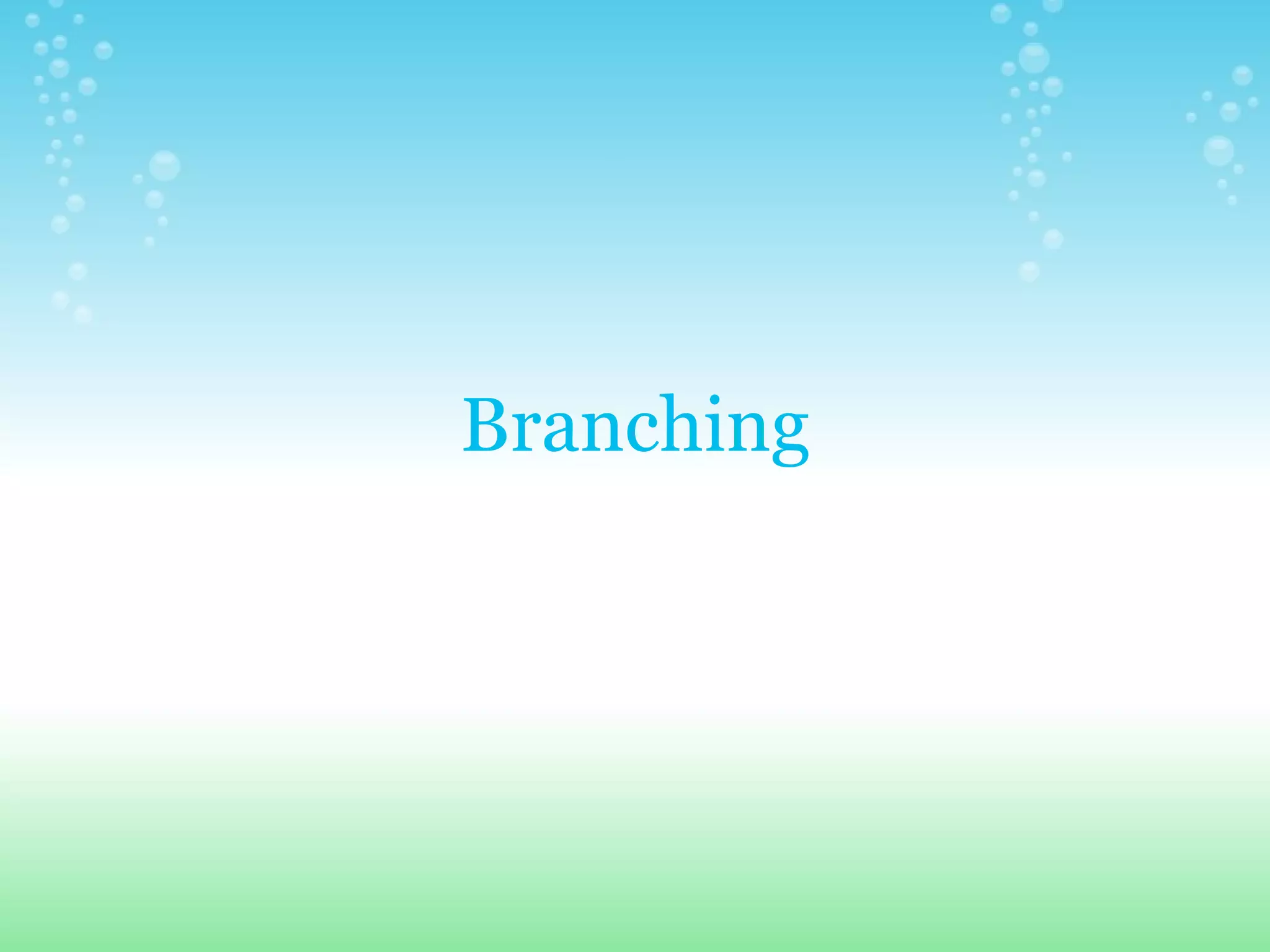 Branching